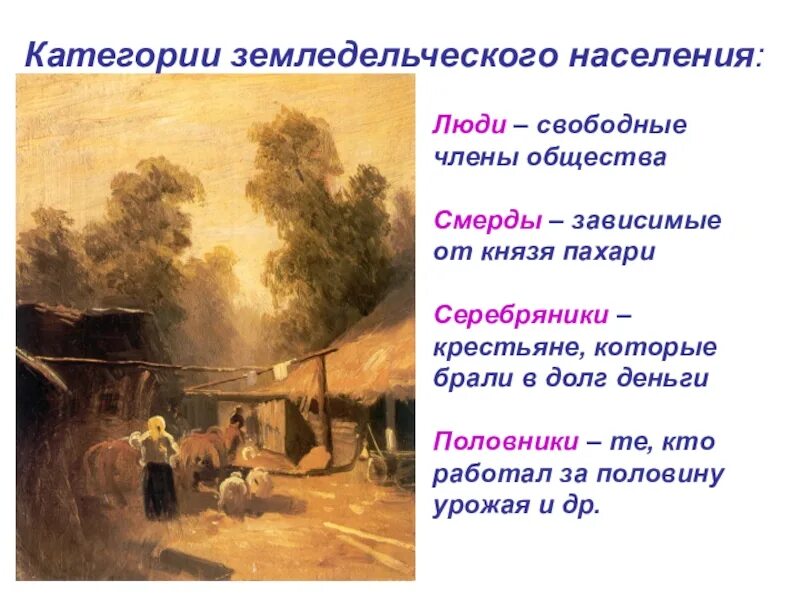 Категории земледельческого населения:

Люди – свободные члены общества

Смерды – зависимые от князя пахари

Серебряники – крестьяне, которые брали в долг деньги

Половники – те, кто работал за половину урожая и др.